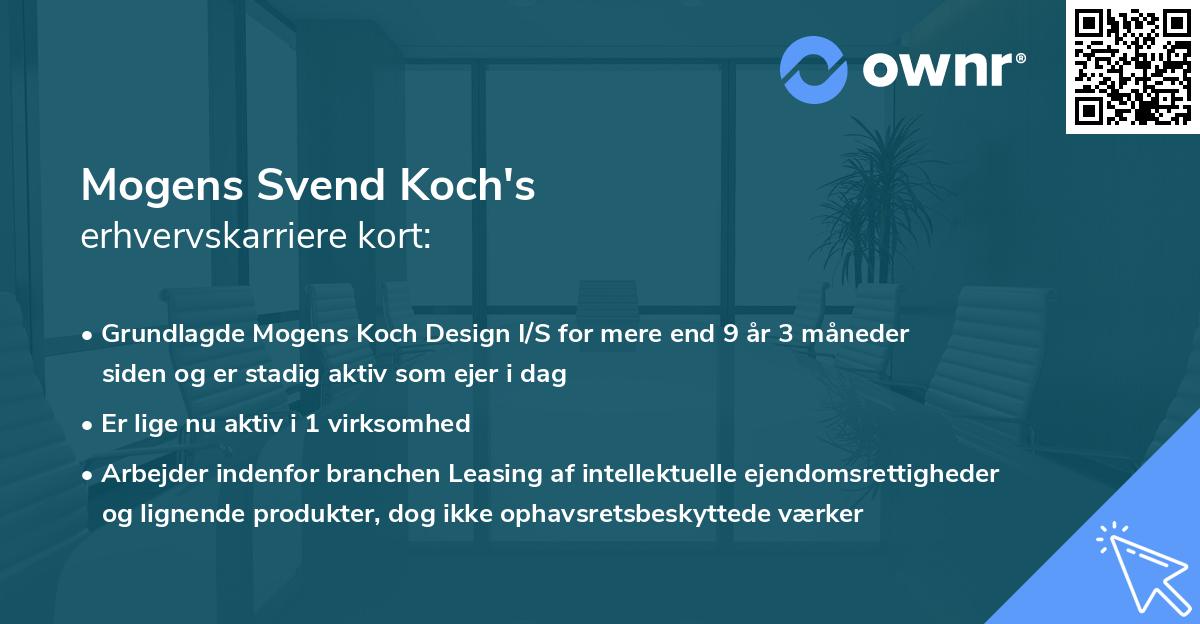 ownr®

Mogens Svend Koch's
erhvervskarriere kort:

• Grundlagde Mogens Koch Design I/S for mere end 9 år 3 måneder siden og er stadig aktiv som ejer i dag
• Er lige nu aktiv i 1 virksomhed
• Arbejder indenfor branchen Leasing af intellektuelle ejendomsrettigheder og lignende produkter, dog ikke ophavsretsbeskyttede værker